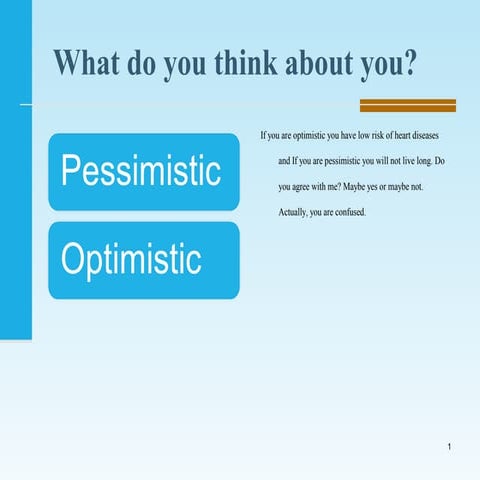 What do you think about you?

Pessimistic

Optimistic

If you are optimistic you have low risk of heart diseases and If you are pessimistic you will not live long. Do you agree with me? Maybe yes or maybe not. Actually, you are confused.

1